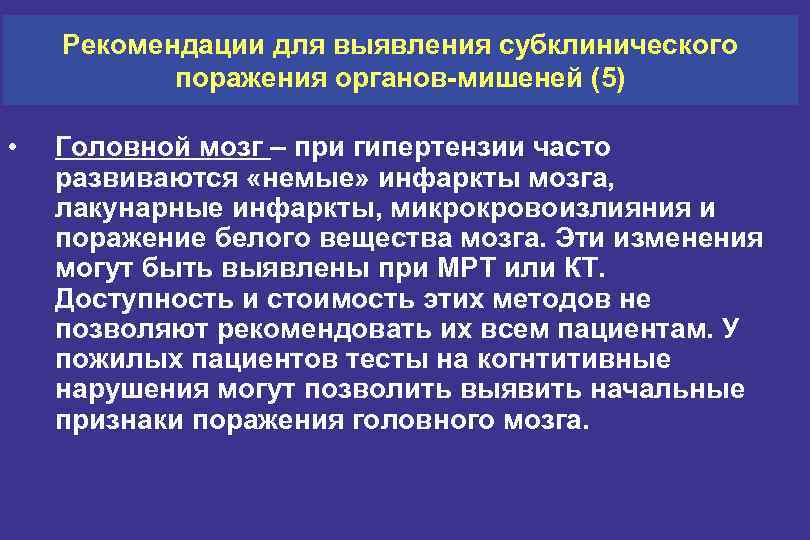 Рекомендации для выявления субклинического поражения органов-мишеней (5)

• Головной мозг – при гипертензии часто развиваются «немые» инфаркты мозга, лакунарные инфаркты, микрокровоизлияния и поражение белого вещества мозга. Эти изменения могут быть выявлены при МРТ или КТ. Доступность и стоимость этих методов не позволяют рекомендовать их всем пациентам. У пожилых пациентов тесты на когнтитивные нарушения могут позволить выявить начальные признаки поражения головного мозга.